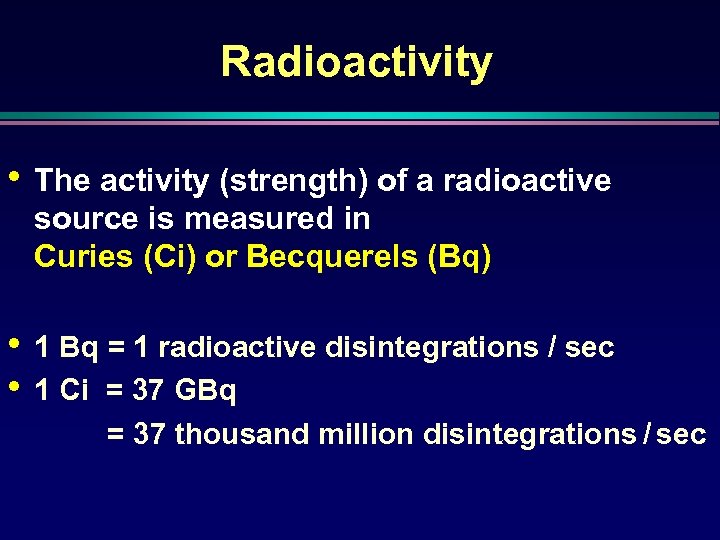 Radioactivity

• The activity (strength) of a radioactive source is measured in Curies (Ci) or Becquerels (Bq)

• 1 Bq = 1 radioactive disintegrations / sec
• 1 Ci = 37 GBq
= 37 thousand million disintegrations / sec